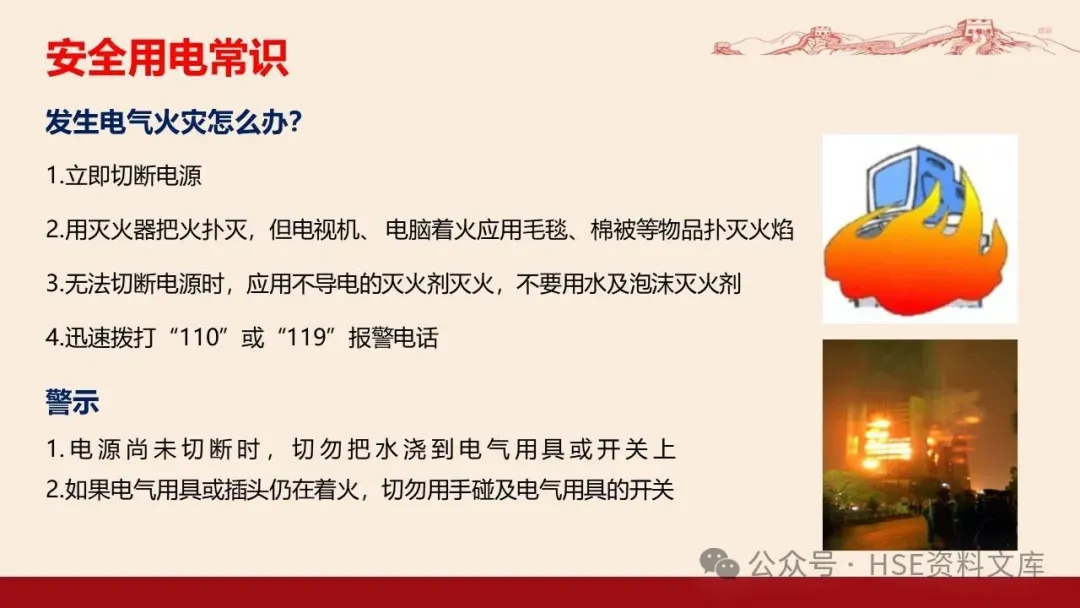 安全用电常识

发生电气火灾怎么办？

1.立即切断电源

2.用灭火器把火扑灭，但电视机、电脑着火应用毛毯、棉被等物品扑灭火焰

3.无法切断电源时，应用不导电的灭火剂灭火，不要用水及泡沫灭火剂

4.迅速拨打“110”或“119”报警电话

警示

1.电源尚未切断时，切勿把水浇到电气用具或开关上

2.如果电气用具或插头仍在着火，切勿用手碰及电气用具的开关

公众号 · HSE资料文库